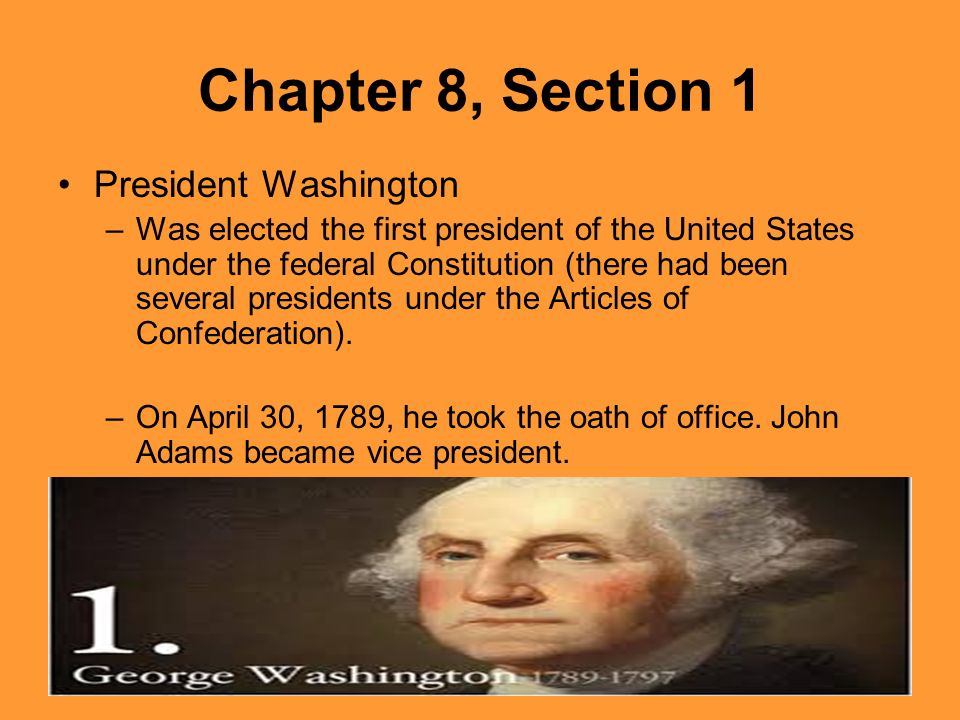 Chapter 8, Section 1

• President Washington
 – Was elected the first president of the United States under the federal Constitution (there had been several presidents under the Articles of Confederation).

 – On April 30, 1789, he took the oath of office. John Adams became vice president.

1.
George Washington 1789-1797